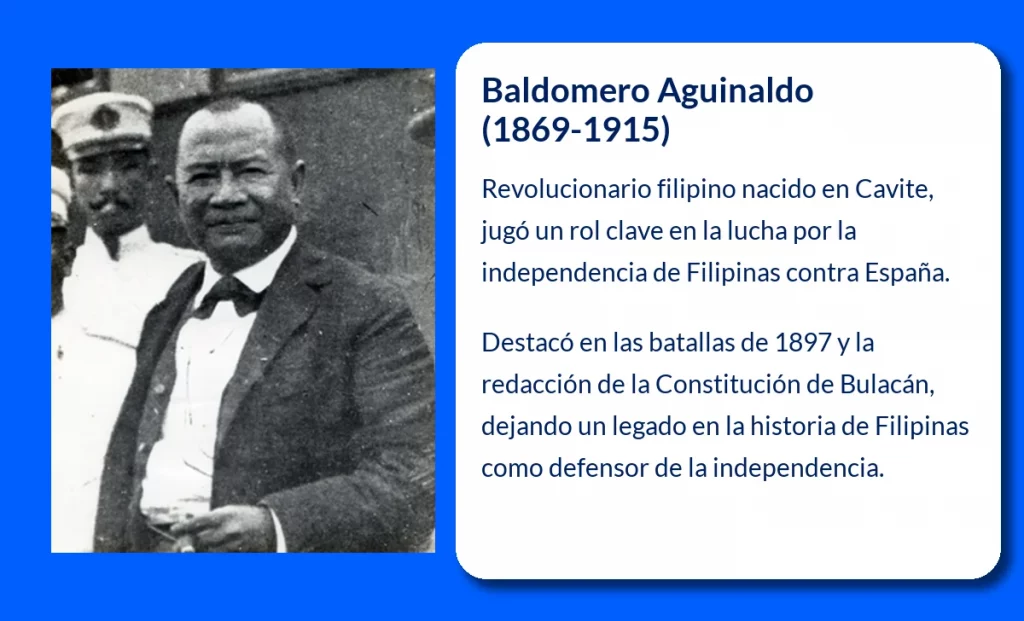 Baldomero Aguinaldo (1869-1915)

Revolucionario filipino nacido en Cavite, jugó un rol clave en la lucha por la independencia de Filipinas contra España.

Destacó en las batallas de 1897 y la redacción de la Constitución de Bulacán, dejando un legado en la historia de Filipinas como defensor de la independencia.